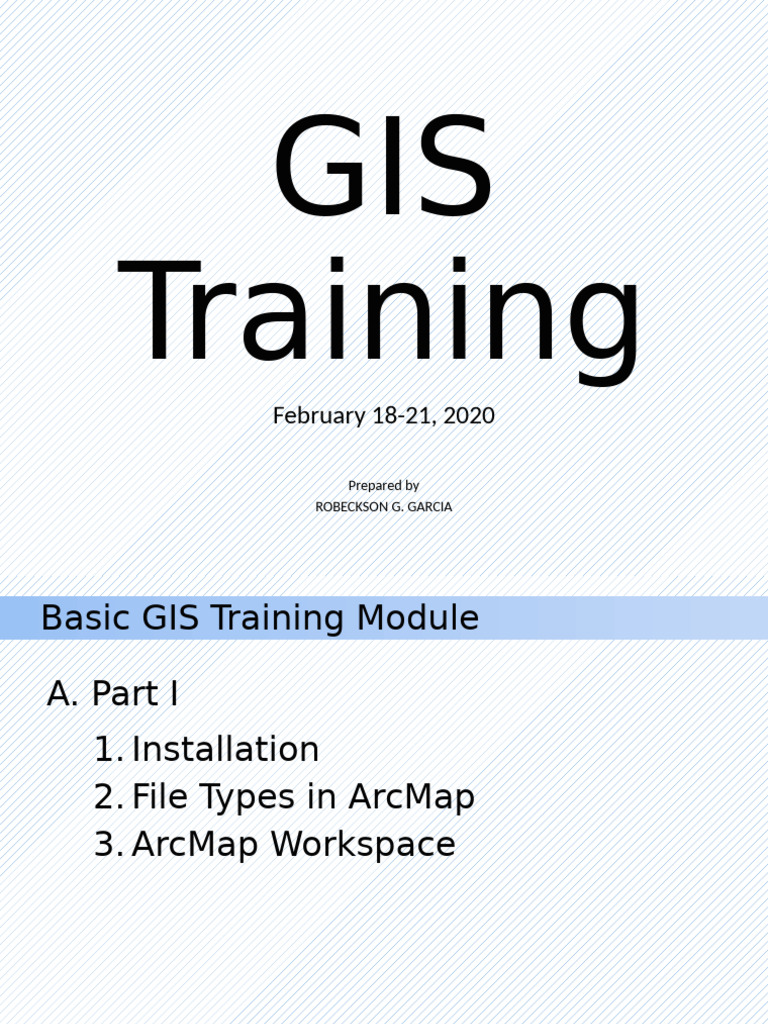 GIS Training

February 18-21, 2020

Prepared by
ROBECKSON G. GARCIA

Basic GIS Training Module

A. Part I

1. Installation
2. File Types in ArcMap
3. ArcMap Workspace